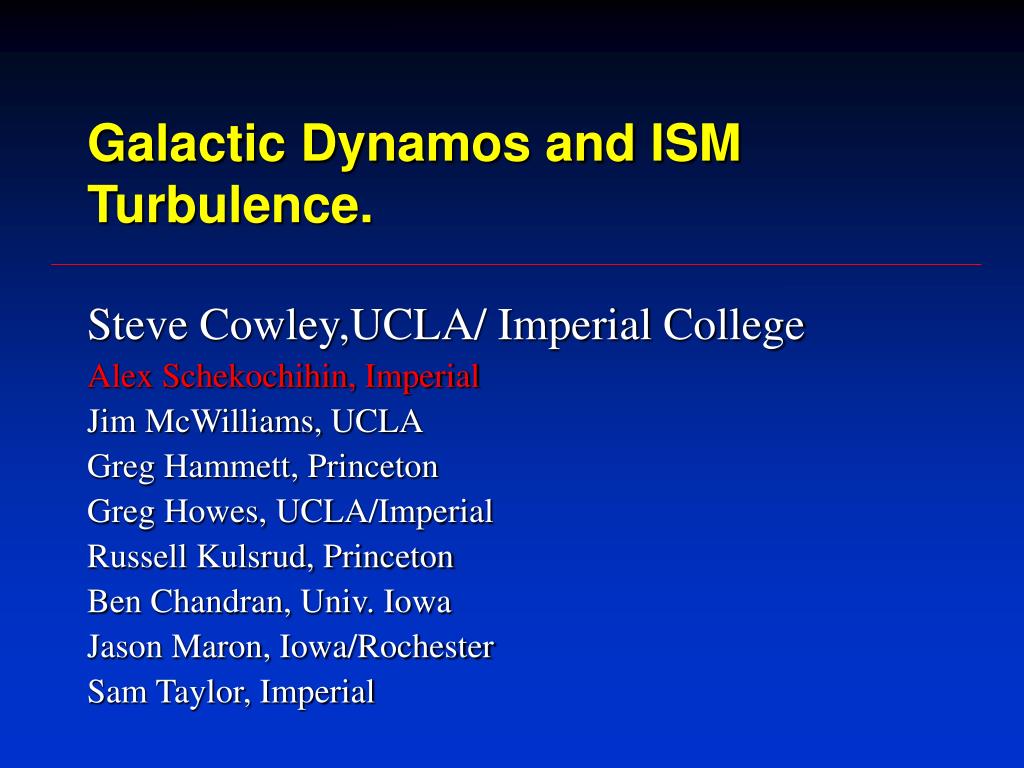 Galactic Dynamos and ISM Turbulence.

Steve Cowley,UCLA/ Imperial College
Alex Schekochihin, Imperial
Jim McWilliams, UCLA
Greg Hammett, Princeton
Greg Howes, UCLA/Imperial
Russell Kulsrud, Princeton
Ben Chandran, Univ. Iowa
Jason Maron, Iowa/Rochester
Sam Taylor, Imperial